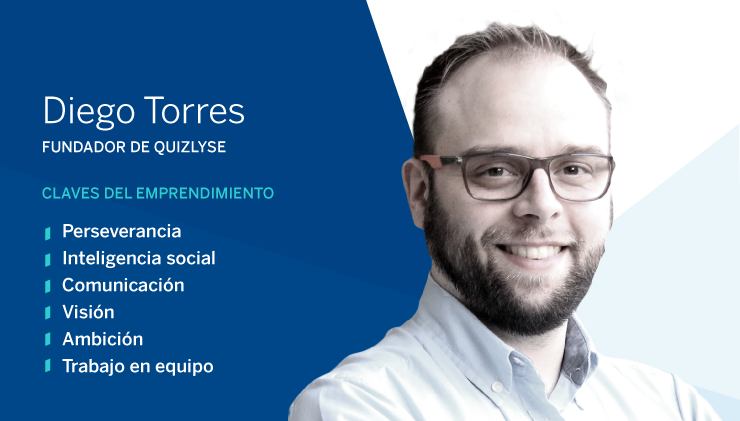 Diego Torres
FUNDADOR DE QUIZLYSE

CLAVES DEL EMPRENDIMIENTO

Perseverancia
Inteligencia social
Comunicación
Visión
Ambición
Trabajo en equipo